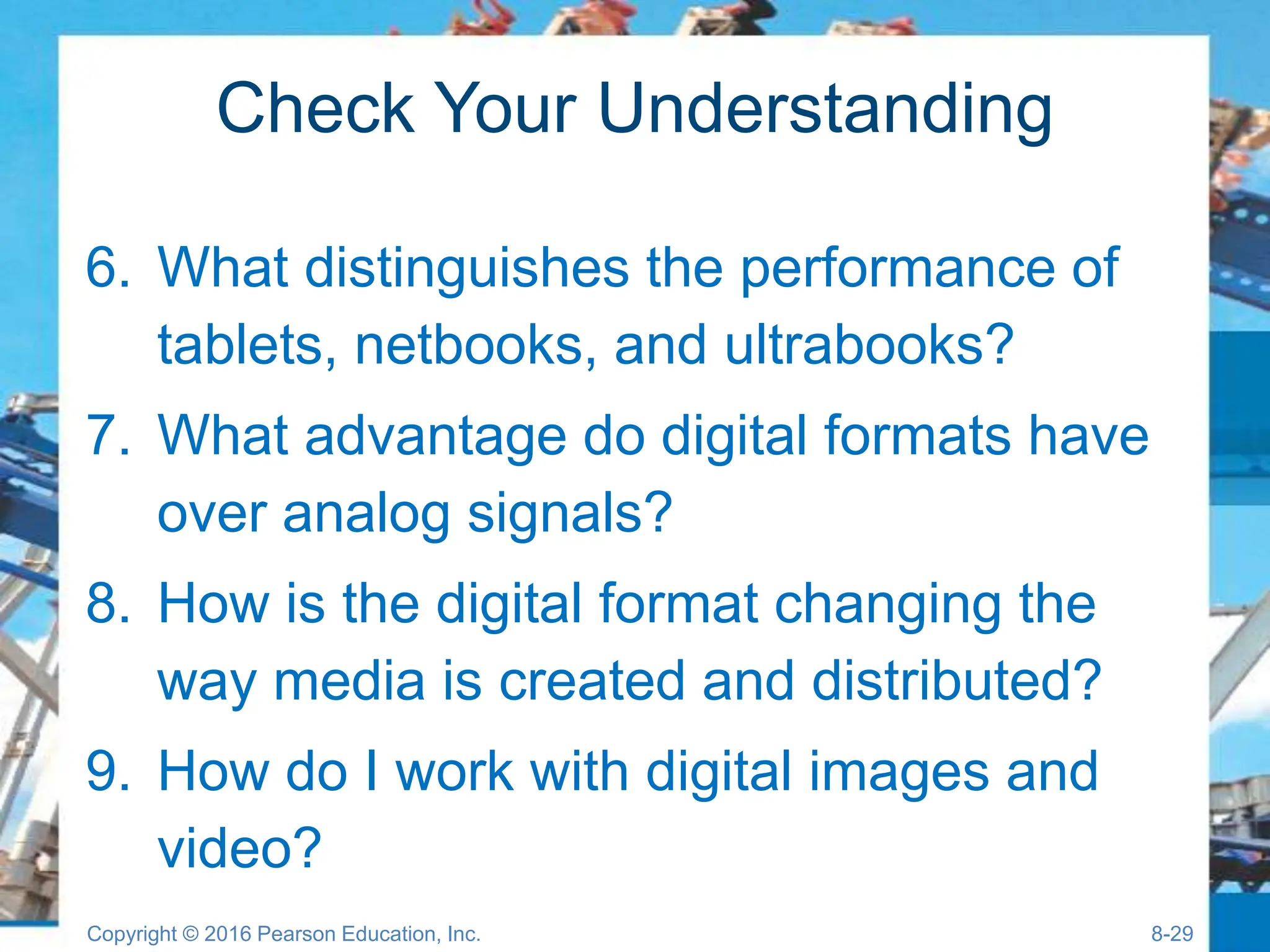 Check Your Understanding

6. What distinguishes the performance of tablets, netbooks, and ultrabooks?

7. What advantage do digital formats have over analog signals?

8. How is the digital format changing the way media is created and distributed?

9. How do I work with digital images and video?

Copyright © 2016 Pearson Education, Inc.

8-29